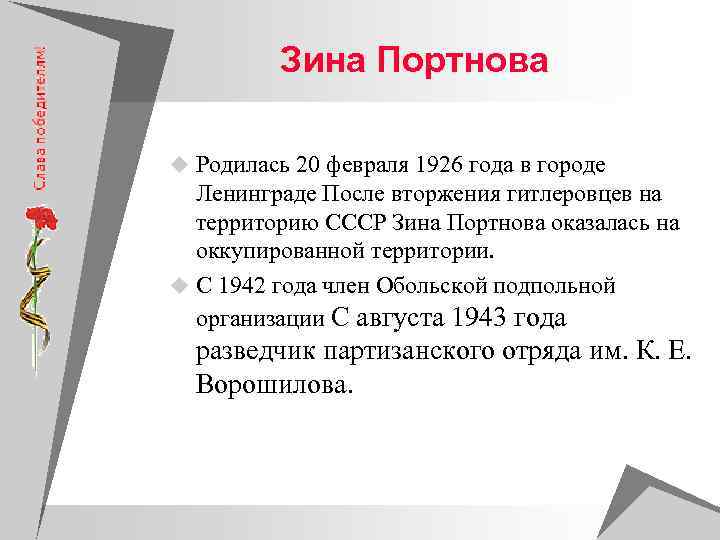 Слава победителям!

Зина Портнова

Родилась 20 февраля 1926 года в городе Ленинграде После вторжения гитлеровцев на территорию СССР Зина Портнова оказалась на оккупированной территории.

С 1942 года член Обольской подпольной организации С августа 1943 года разведчик партизанского отряда им. К. Е. Ворошилова.